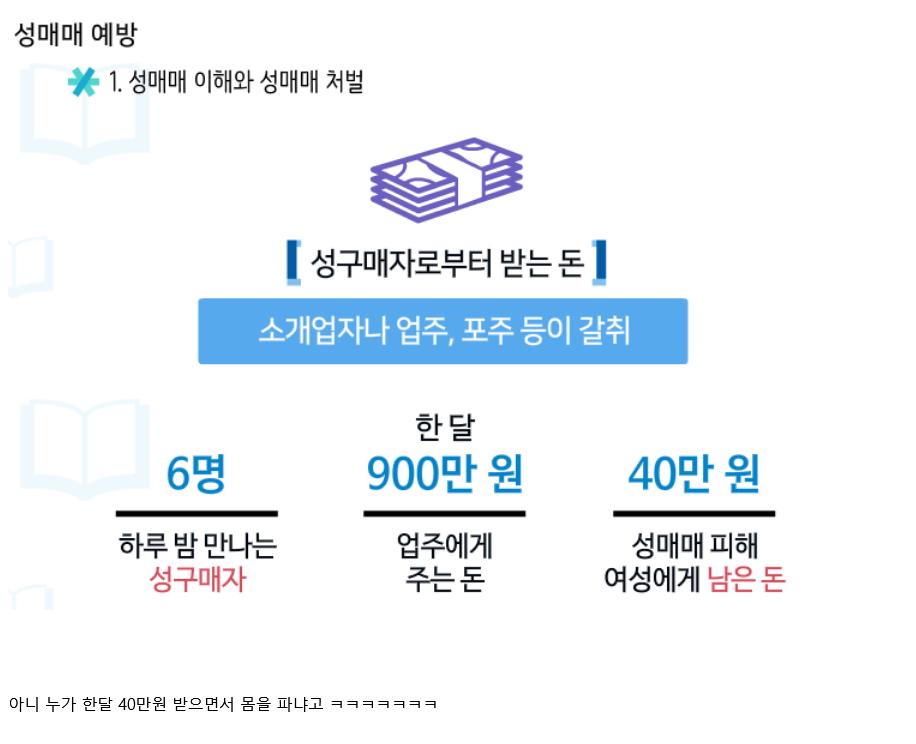 성매매 예방

1. 성매매 이해와 성매매 처벌

성구매자로부터 받는 돈

소개업자나 업주, 포주 등이 갈취

6명

하루 밤 만나는 성구매자

한 달

900만 원

업주에게 주는 돈

40만 원

성매매 피해 여성에게 남은 돈

아니 누가 한달 40만원 받으면서 몸을 파냐고 ㅋㅋㅋㅋㅋㅋㅋ